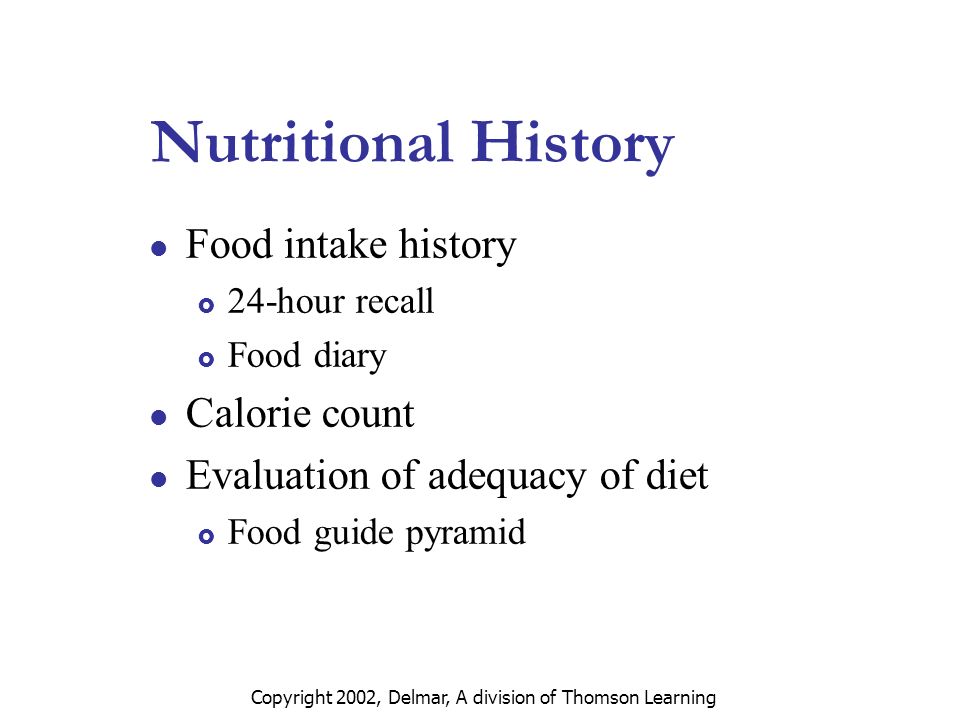 Nutritional History

- Food intake history
  - 24-hour recall
  - Food diary
- Calorie count
- Evaluation of adequacy of diet
  - Food guide pyramid

Copyright 2002, Delmar, A division of Thomson Learning